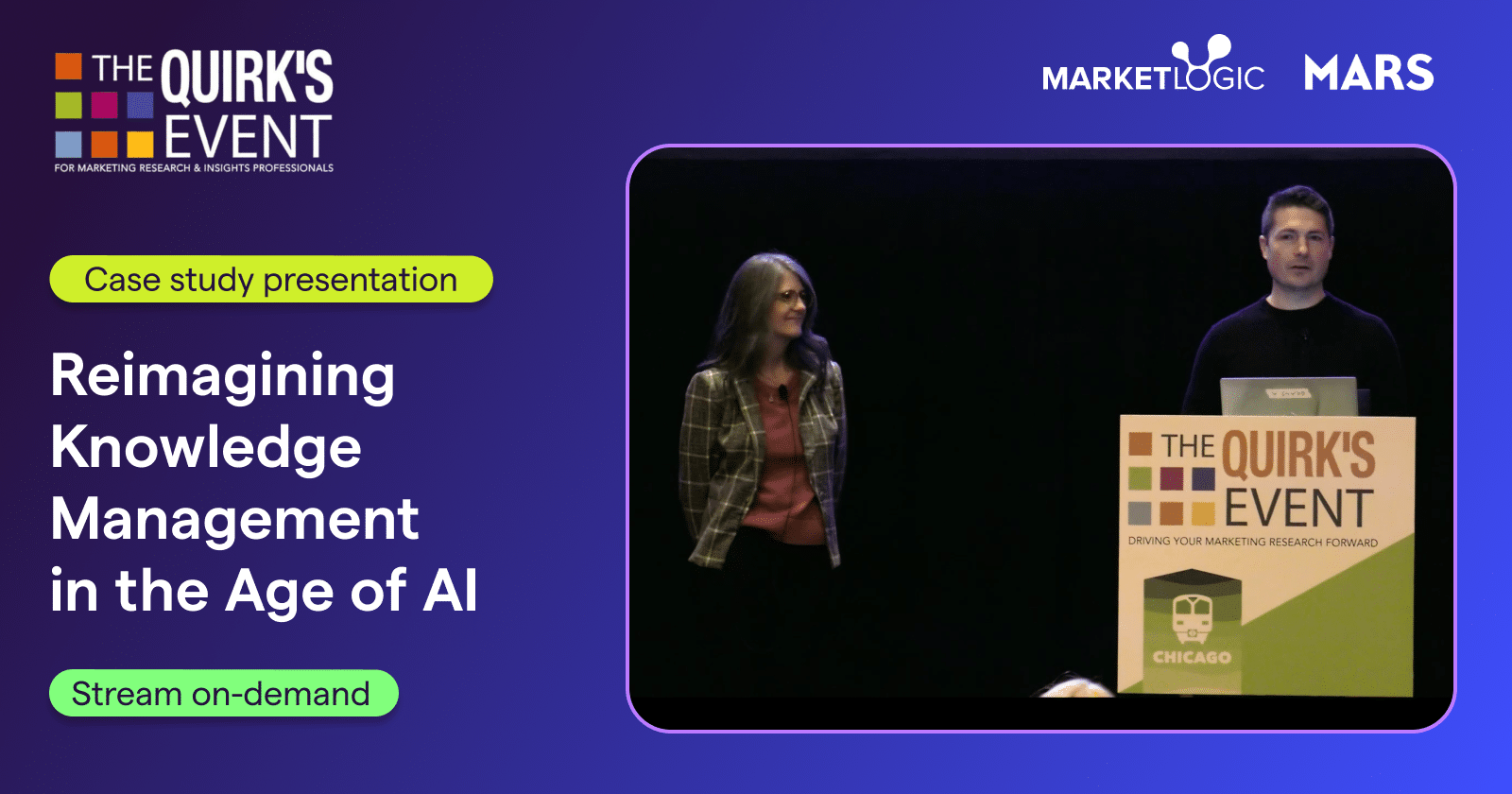 THE QUIRK'S EVENT
FOR MARKETING RESEARCH & INSIGHTS PROFESSIONALS

MARKETLOGIC MARS

Case study presentation

Reimagining Knowledge Management in the Age of AI

Stream on-demand

THE QUIRK'S EVENT
DRIVING YOUR MARKETING RESEARCH FORWARD
CHICAGO